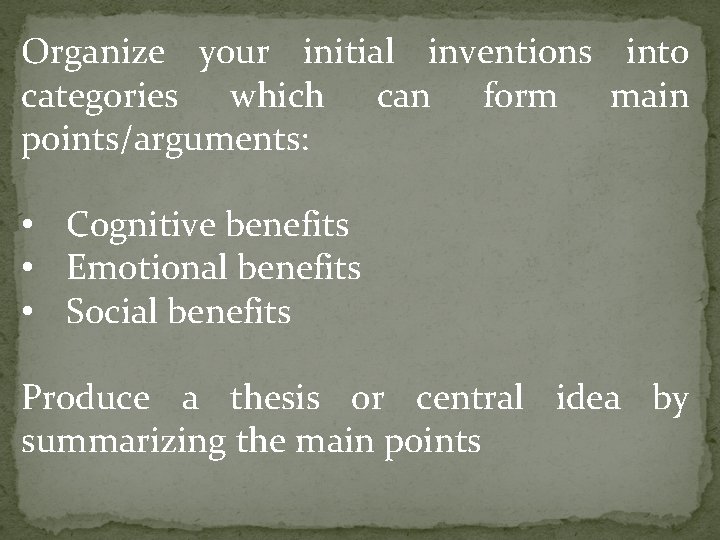 Organize your initial inventions into categories which can form main points/arguments:

• Cognitive benefits
• Emotional benefits
• Social benefits

Produce a thesis or central idea by summarizing the main points